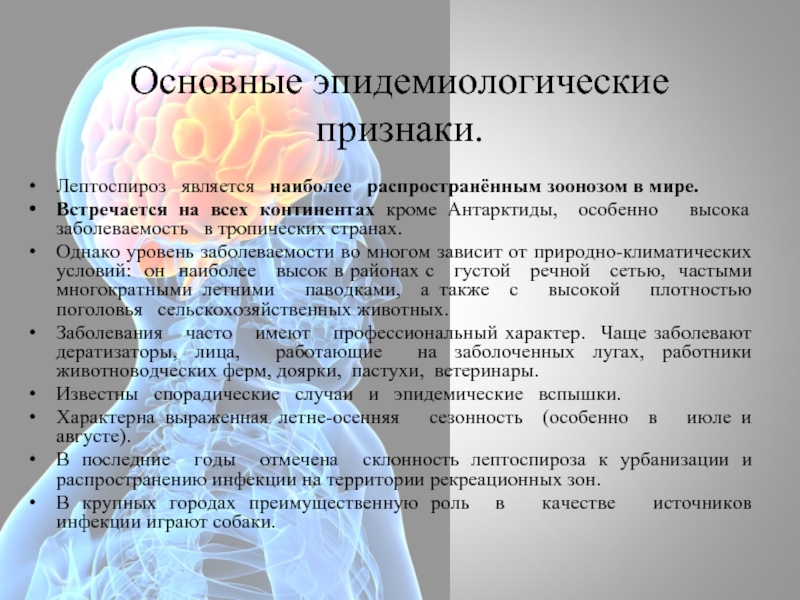 Основные эпидемиологические признаки.

• Лептоспироз является наиболее распространённым зоонозом в мире.
• Встречается на всех континентах кроме Антарктиды, особенно высока заболеваемость в тропических странах.
• Однако уровень заболеваемости во многом зависит от природно-климатических условий: он наиболее высок в районах с густой речной сетью, частыми многократными летними паводками, а также с высокой плотностью поголовья сельскохозяйственных животных.
• Заболевания часто имеют профессиональный характер. Чаще заболевают дератизаторы, лица, работающие на заболоченных лугах, работники животноводческих ферм, доярки, пастухи, ветеринары.
• Известны спорадические случаи и эпидемические вспышки.
• Характерна выраженная летне-осенняя сезонность (особенно в июле и августе).
• В последние годы отмечена склонность лептоспироза к урбанизации и распространению инфекции на территории рекреационных зон.
• В крупных городах преимущественную роль в качестве источников инфекции играют собаки.